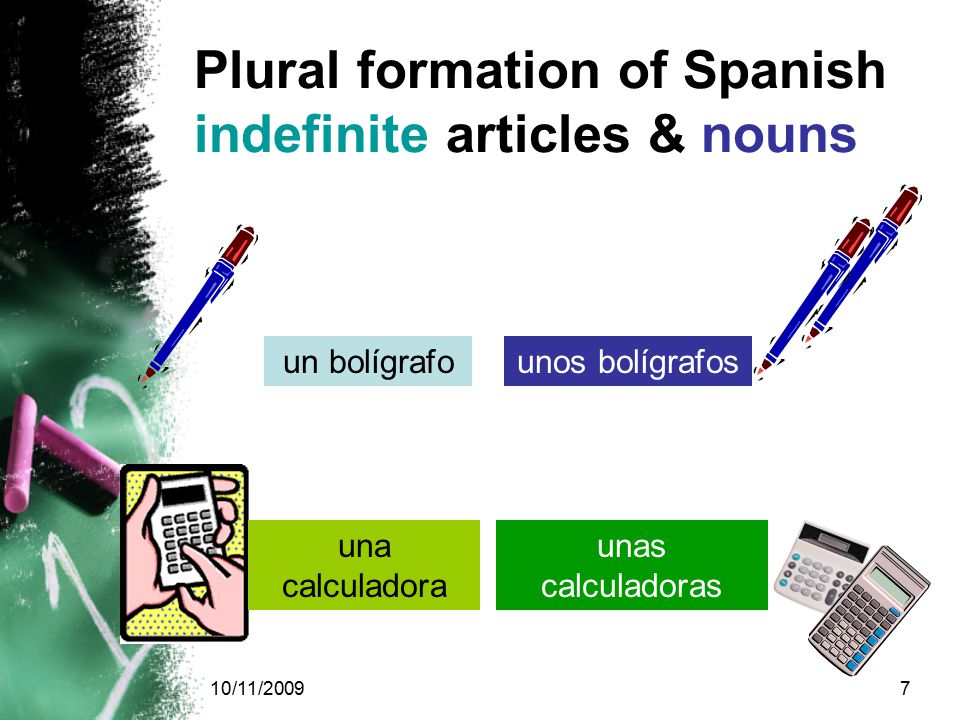 Plural formation of Spanish indefinite articles & nouns

un bolígrafo

unos bolígrafos

una calculadora

unas calculadoras

10/11/2009

7